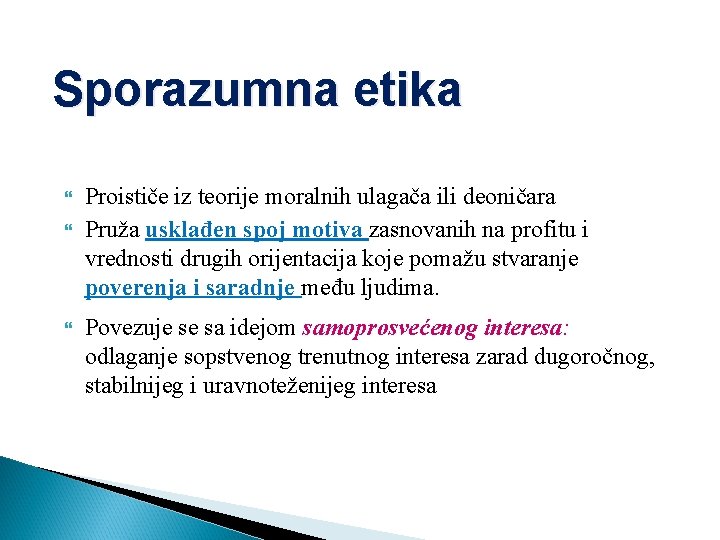 Sporazumna etika

Proističe iz teorije moralnih ulagača ili deoničara

Pruža usklađen spoj motiva zasnovanih na profitu i vrednosti drugih orijentacija koje pomažu stvaranje poverenja i saradnje među ljudima.

Povezuje se sa idejom samoprosvećenog interesa: odlaganje sopstvenog trenutnog interesa zarad dugoročnog, stabilnijeg i uravnoteženijeg interesa